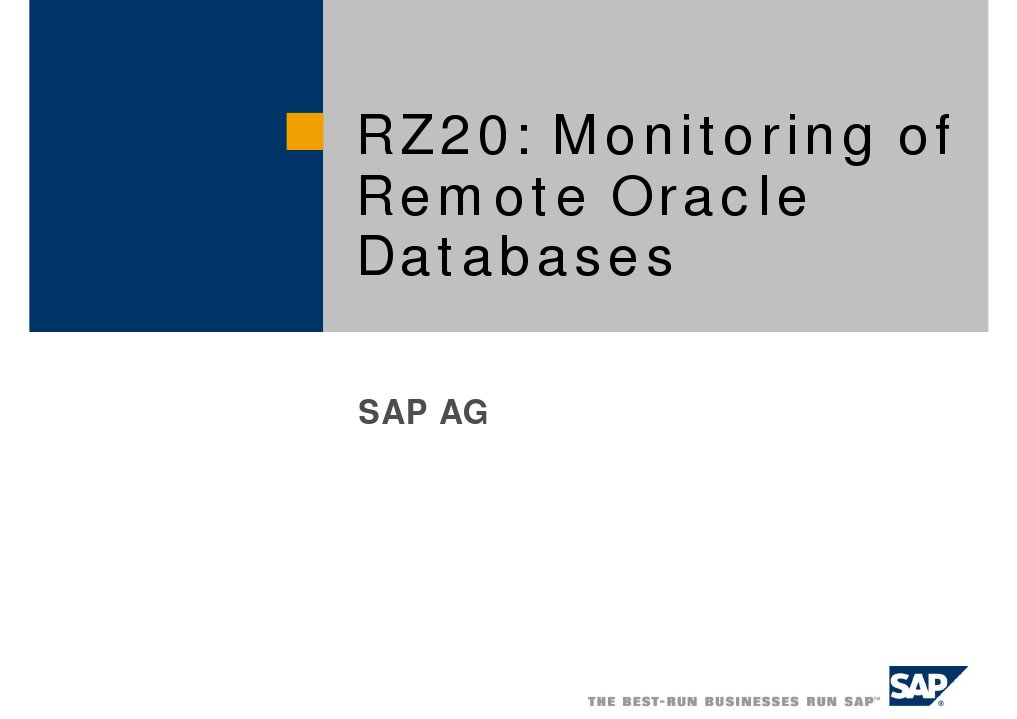 RZ20: Monitoring of Remote Oracle Databases

SAP AG

THE BEST-RUN BUSINESSES RUN SAP™

SAP®